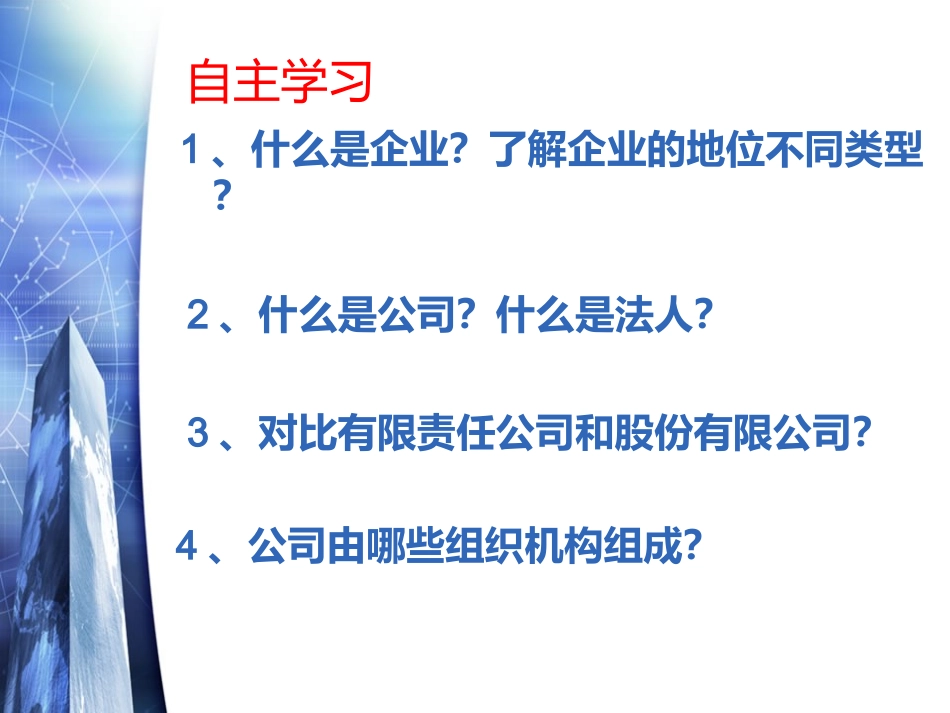 自主学习

1、什么是企业？了解企业的地位不同类型？

2、什么是公司？什么是法人？

3、对比有限责任公司和股份有限公司？

4、公司由哪些组织机构组成？